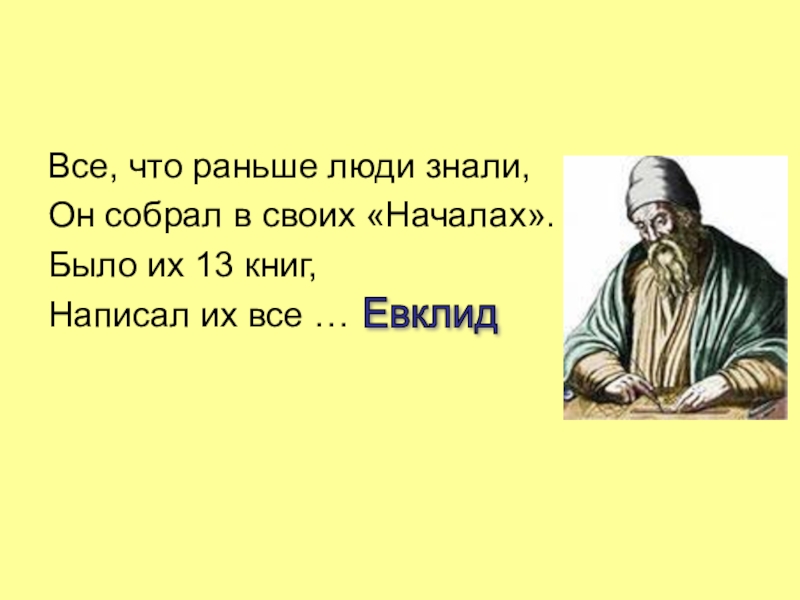 Все, что раньше люди знали,
Он собрал в своих «Началах».
Было их 13 книг,
Написал их все … Евклид